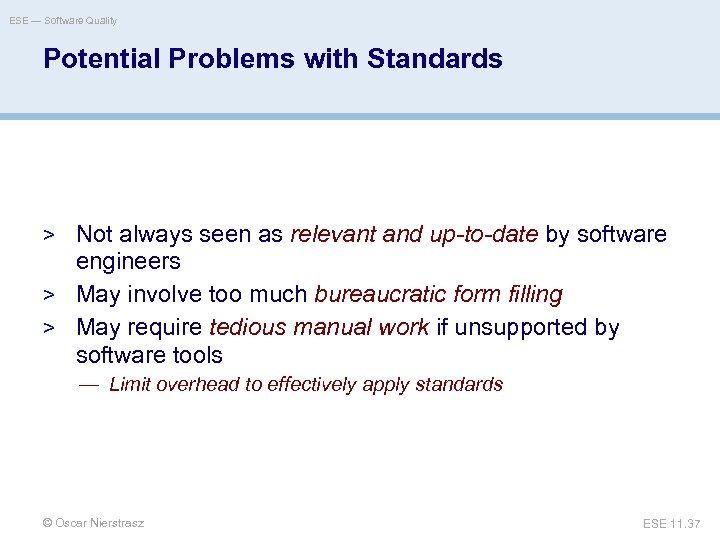 ESE — Software Quality

Potential Problems with Standards

> Not always seen as relevant and up-to-date by software engineers
> May involve too much bureaucratic form filling
> May require tedious manual work if unsupported by software tools
— Limit overhead to effectively apply standards

© Oscar Nierstrasz

ESE 11.37